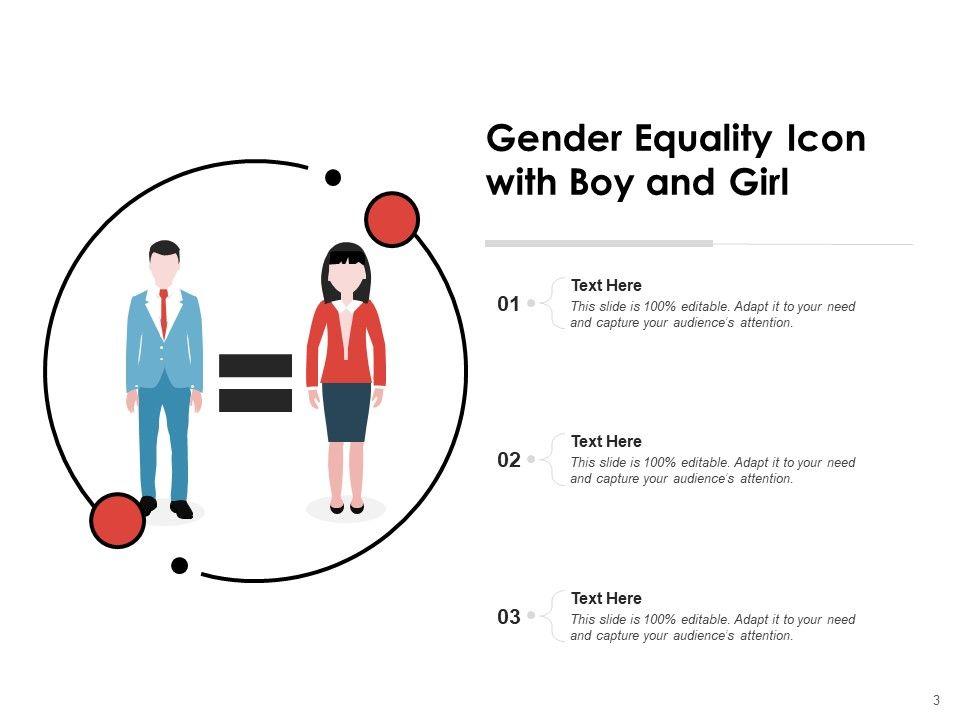 Gender Equality Icon with Boy and Girl

01
Text Here
This slide is 100% editable. Adapt it to your need and capture your audience's attention.

02
Text Here
This slide is 100% editable. Adapt it to your need and capture your audience's attention.

03
Text Here
This slide is 100% editable. Adapt it to your need and capture your audience's attention.

3